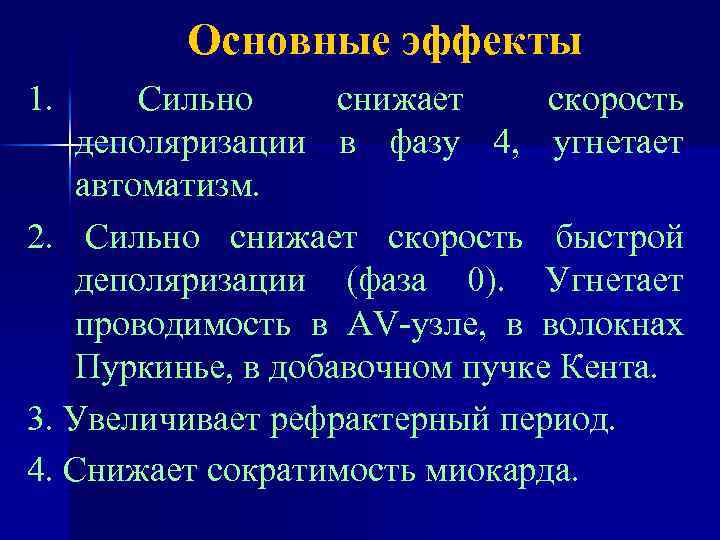 Основные эффекты

1. Сильно снижает скорость деполяризации в фазу 4, угнетает автоматизм.

2. Сильно снижает скорость быстрой деполяризации (фаза 0). Угнетает проводимость в AV-узле, в волокнах Пуркинье, в добавочном пучке Кента.

3. Увеличивает рефрактерный период.

4. Снижает сократимость миокарда.